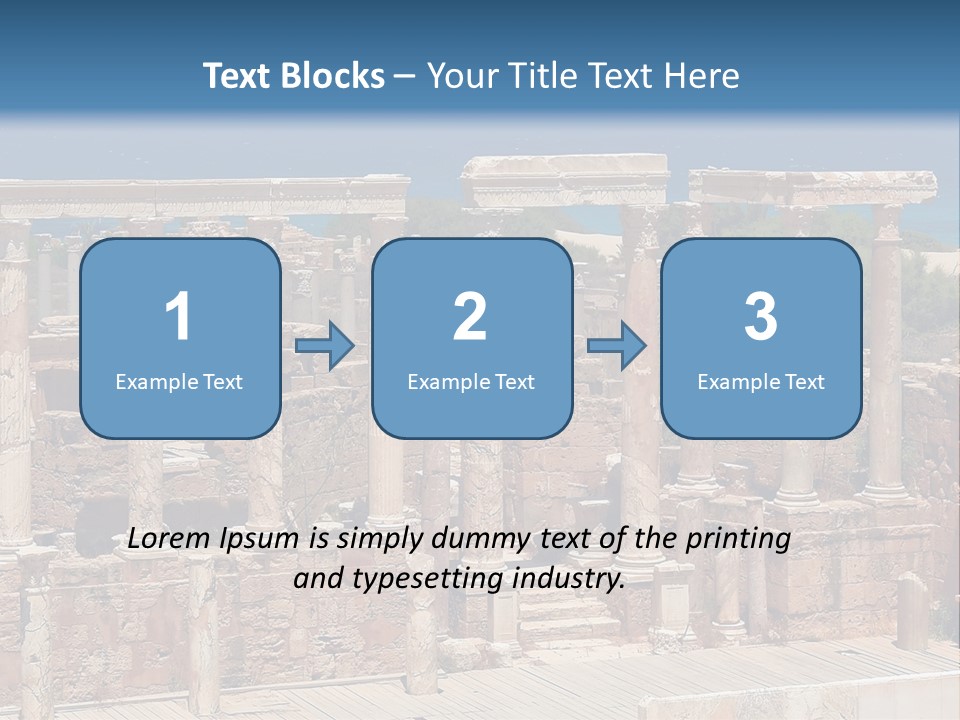 Text Blocks – Your Title Text Here

1
Example Text

2
Example Text

3
Example Text

Lorem Ipsum is simply dummy text of the printing and typesetting industry.